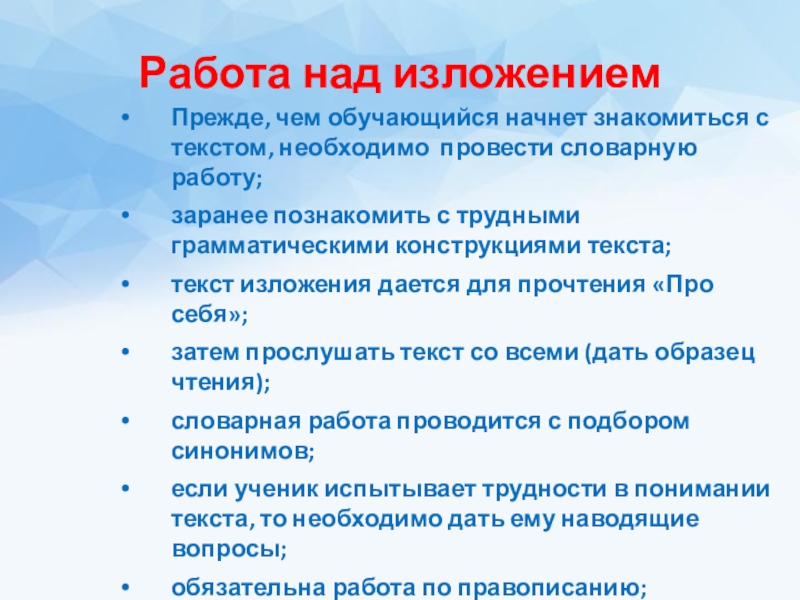 Работа над изложением

• Прежде, чем обучающийся начнет знакомиться с текстом, необходимо провести словарную работу;

• заранее познакомить с трудными грамматическими конструкциями текста;

• текст изложения дается для прочтения «Про себя»;

• затем прослушать текст со всеми (дать образец чтения);

• словарная работа проводится с подбором синонимов;

• если ученик испытывает трудности в понимании текста, то необходимо дать ему наводящие вопросы;

• обязательна работа по правописанию;